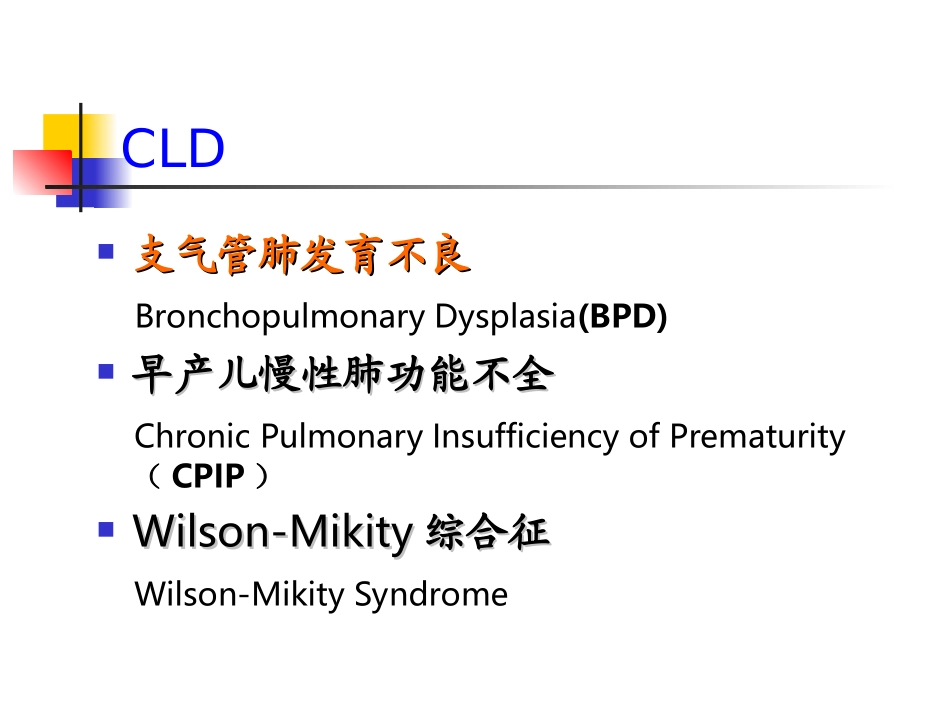 CLD

支气管肺发育不良

Bronchopulmonary Dysplasia(BPD)

早产儿慢性肺功能不全

Chronic Pulmonary Insufficiency of Prematurity （CPIP）

Wilson-Mikity 综合征

Wilson-Mikity Syndrome